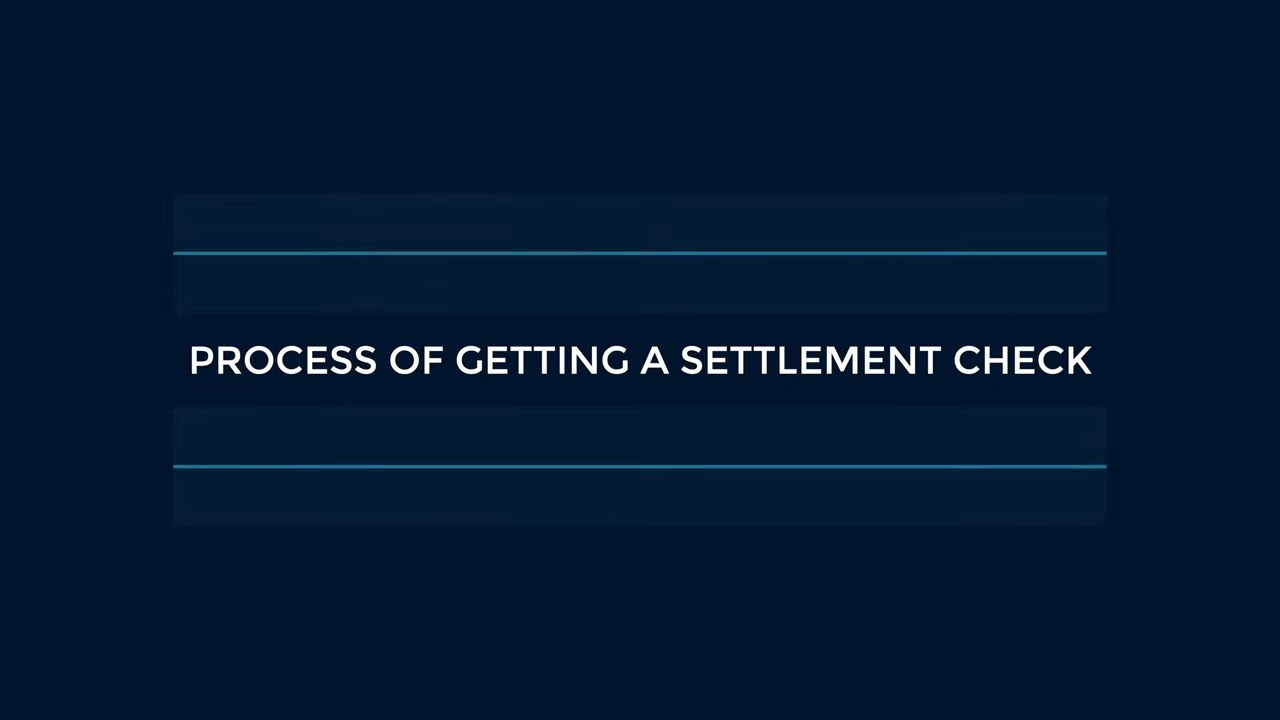 PROCESS OF GETTING A SETTLEMENT CHECK